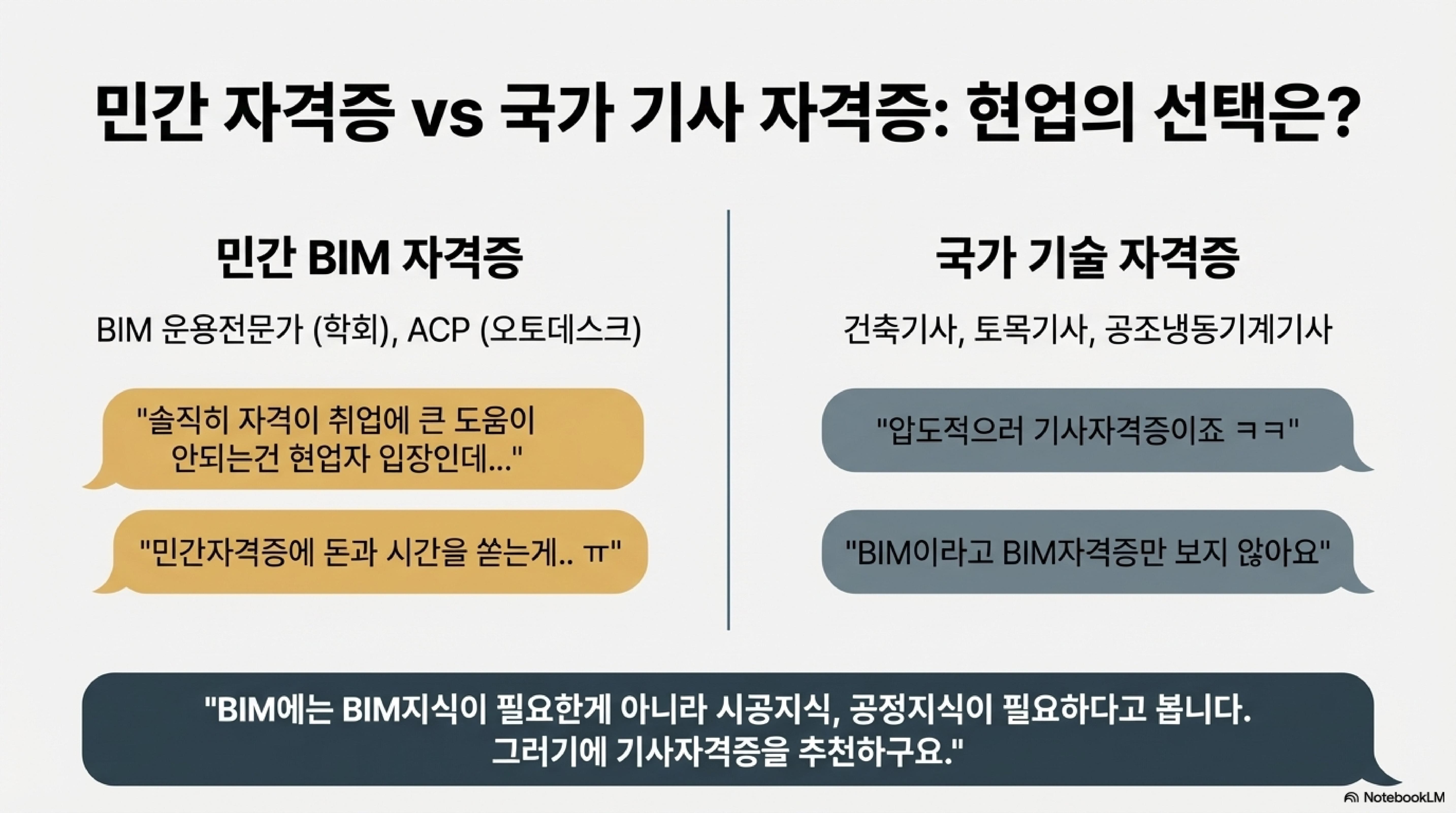 민간 자격증 vs 국가 기사 자격증: 현업의 선택은?

민간 BIM 자격증

BIM 운용전문가 (학회), ACP (오토데스크)

"솔직히 자격이 취업에 큰 도움이 안되는건 현업자 입장인데..."

"민간자격증에 돈과 시간을 쏟는게.. ㅠ"

국가 기술 자격증

건축기사, 토목기사, 공조냉동기계기사

"압도적으러 기사자격증이죠 ㅋㅋ"

"BIM이라고 BIM자격증만 보지 않아요"

"BIM에는 BIM지식이 필요한게 아니라 시공지식, 공정지식이 필요하다고 봅니다. 그러기에 기사자격증을 추천하구요."

NotebookLM